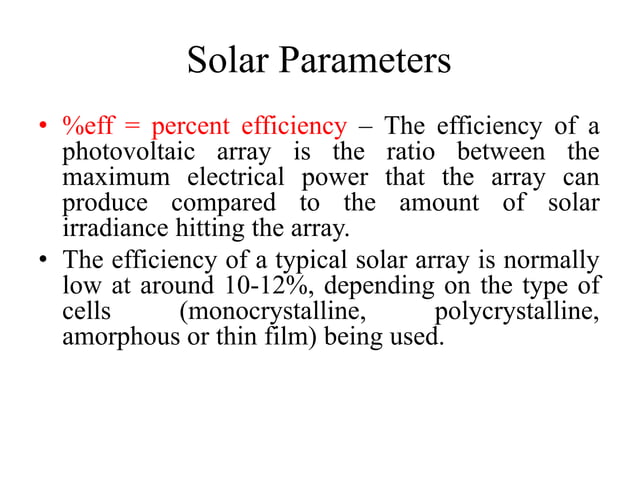 Solar Parameters

• %eff = percent efficiency – The efficiency of a photovoltaic array is the ratio between the maximum electrical power that the array can produce compared to the amount of solar irradiance hitting the array.

• The efficiency of a typical solar array is normally low at around 10-12%, depending on the type of cells (monocrystalline, polycrystalline, amorphous or thin film) being used.